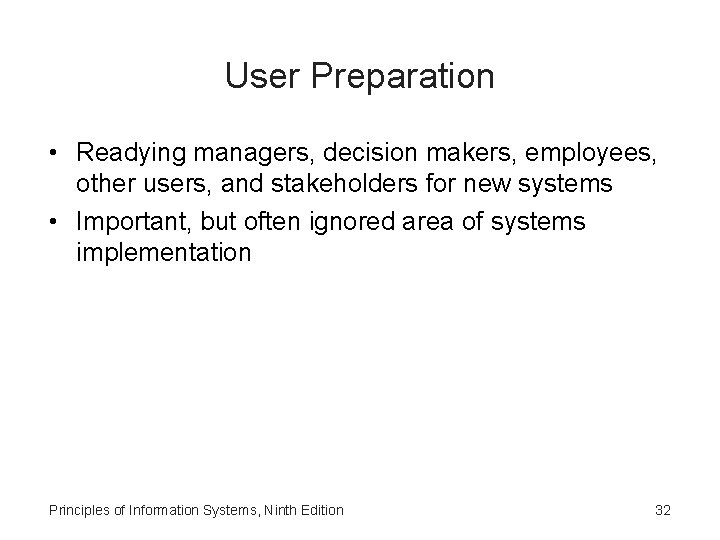 User Preparation

• Readying managers, decision makers, employees, other users, and stakeholders for new systems
• Important, but often ignored area of systems implementation

Principles of Information Systems, Ninth Edition

32